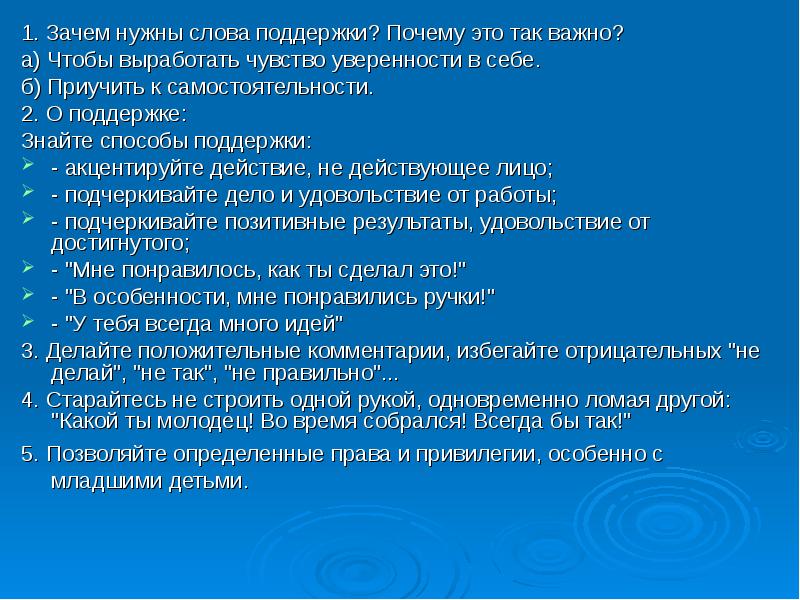 1. Зачем нужны слова поддержки? Почему это так важно?
а) Чтобы выработать чувство уверенности в себе.
б) Приучить к самостоятельности.
2. О поддержке:
Знайте способы поддержки:
- акцентируйте действие, не действующее лицо;
- подчеркивайте дело и удовольствие от работы;
- подчеркивайте позитивные результаты, удовольствие от достигнутого;
- "Мне понравилось, как ты сделал это!"
- "В особенности, мне понравились ручки!"
- "У тебя всегда много идей"
3. Делайте положительные комментарии, избегайте отрицательных "не делай", "не так", "не правильно"...
4. Старайтесь не строить одной рукой, одновременно ломая другой: "Какой ты молодец! Во время собрался! Всегда бы так!"
5. Позволяйте определенные права и привилегии, особенно с младшими детьми.